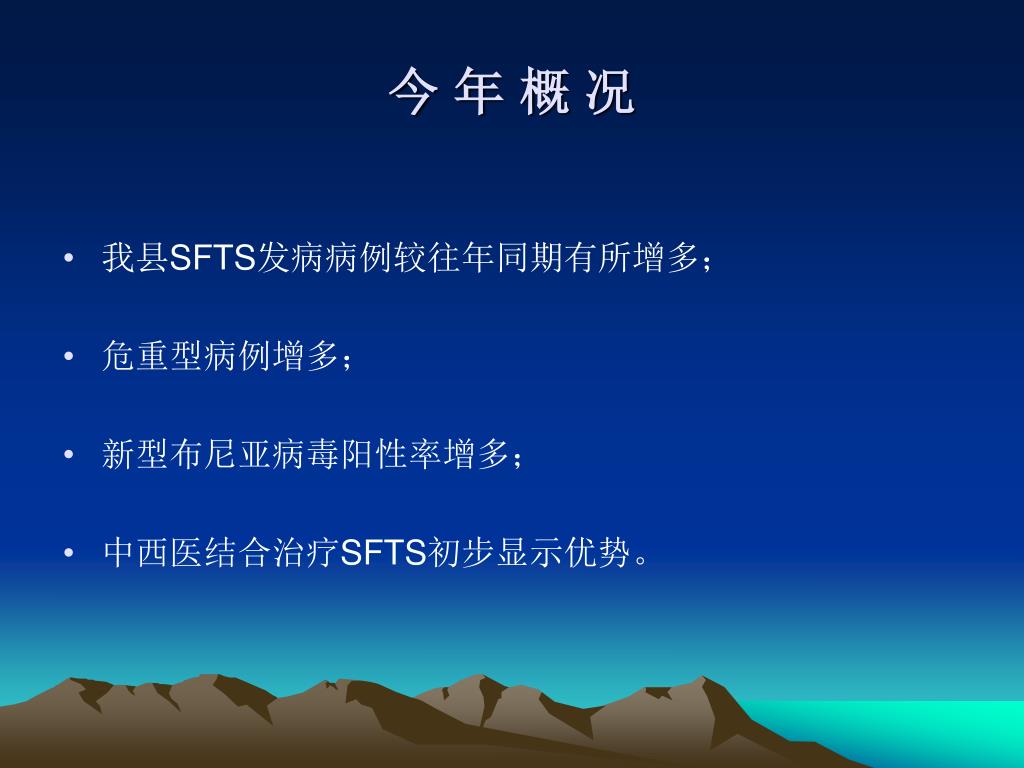 今 年 概 况

• 我县SFTS发病病例较往年同期有所增多；

• 危重型病例增多；

• 新型布尼亚病毒阳性率增多；

• 中西医结合治疗SFTS初步显示优势。